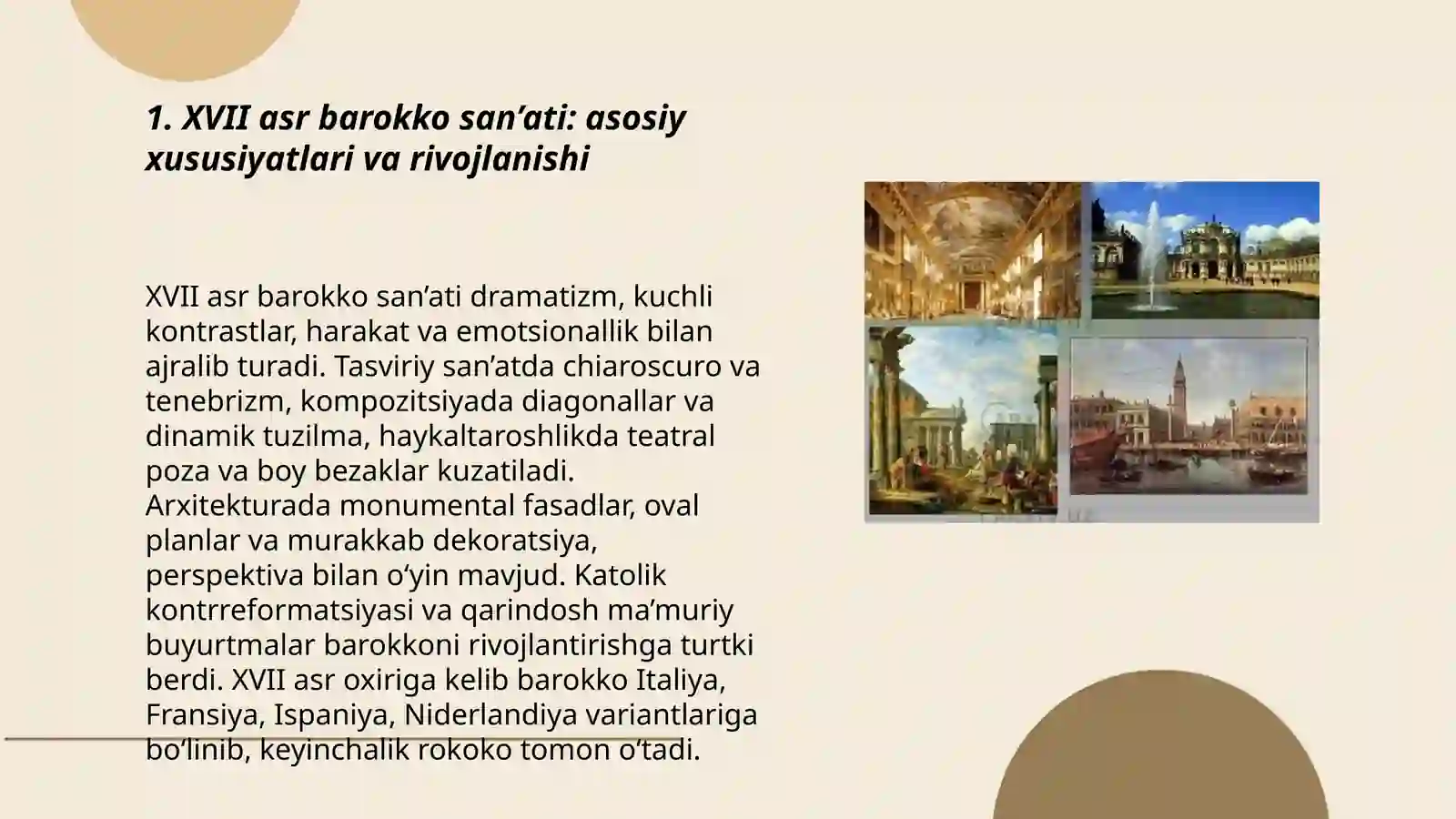 1. XVII asr barokko san’ati: asosiy xususiyatlari va rivojlanishi

XVII asr barokko san’ati dramatizm, kuchli kontrastlar, harakat va emotsionallik bilan ajralib turadi. Tasviriy san’atda chiaroscuro va tenebrizm, kompozitsiyada diagonallar va dinamik tuzilma, haykaltaroshlikda teatral poza va boy bezaklar kuzatiladi. Arxitekturada monumental fasadlar, oval planlar va murakkab dekoratsiya, perspektiva bilan o‘yin mavjud. Katolik kontrreformatsiyasi va qarindosh ma’muriy buyurtmalar barokkoni rivojlantirishga turtki berdi. XVII asr oxiriga kelib barokko Italiya, Fransiya, Ispaniya, Niderlandiya variantlariga bo‘linib, keyinchalik rokoko tomon o‘tadi.